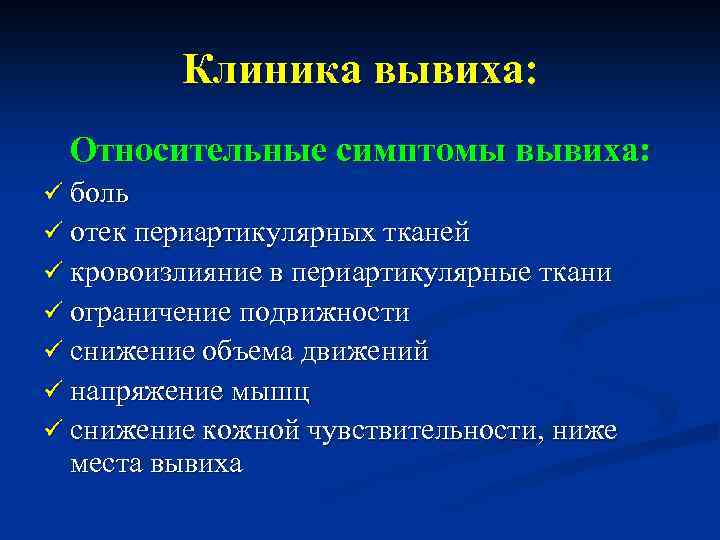 Клиника вывиха:

Относительные симптомы вывиха:

✓ боль
✓ отек периартикулярных тканей
✓ кровоизлияние в периартикулярные ткани
✓ ограничение подвижности
✓ снижение объема движений
✓ напряжение мышц
✓ снижение кожной чувствительности, ниже места вывиха